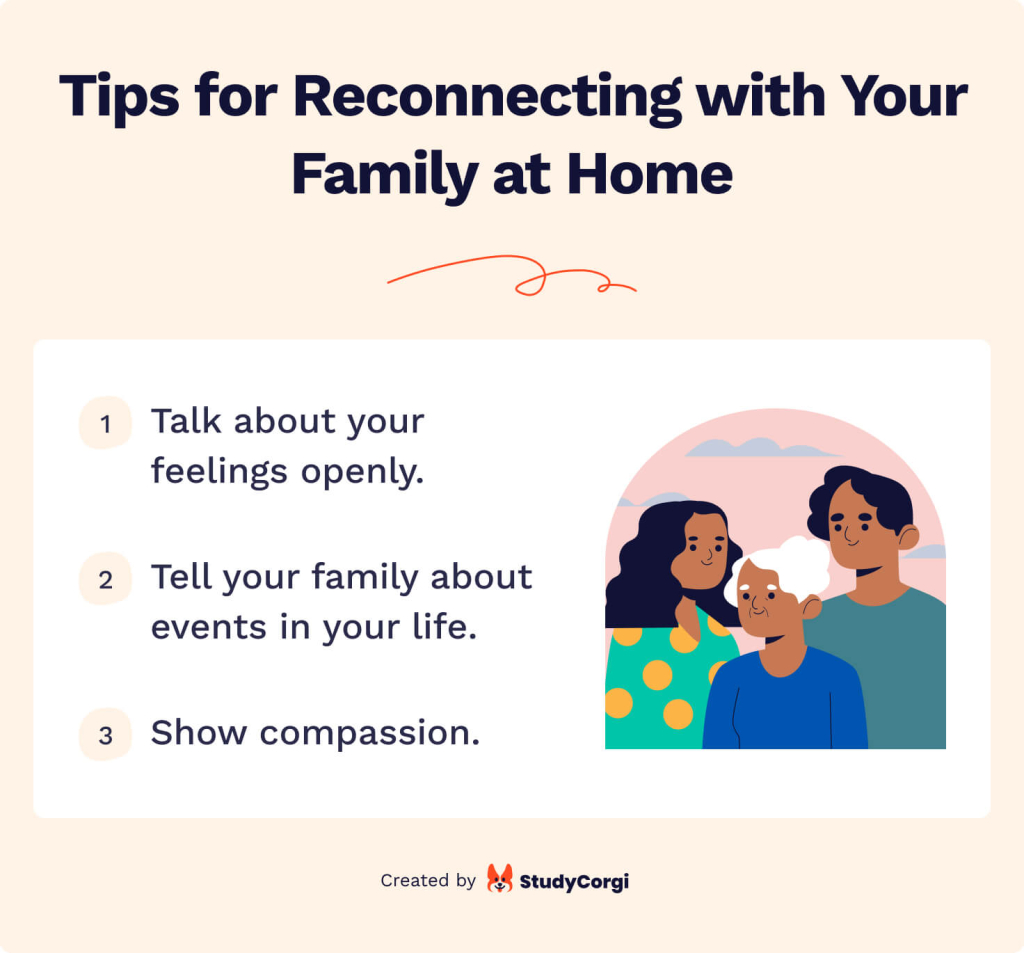 Tips for Reconnecting with Your Family at Home

1 Talk about your feelings openly.

2 Tell your family about events in your life.

3 Show compassion.

Created by StudyCorgi